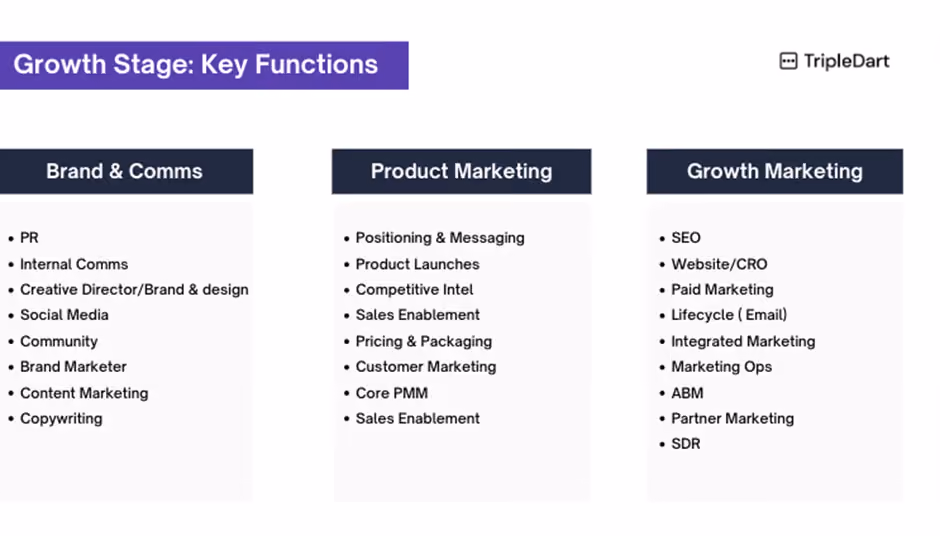 Growth Stage: Key Functions

TripleDart

Brand & Comms

- PR
- Internal Comms
- Creative Director/Brand & design
- Social Media
- Community
- Brand Marketer
- Content Marketing
- Copywriting

Product Marketing

- Positioning & Messaging
- Product Launches
- Competitive Intel
- Sales Enablement
- Pricing & Packaging
- Customer Marketing
- Core PMM
- Sales Enablement

Growth Marketing

- SEO
- Website/CRO
- Paid Marketing
- Lifecycle ( Email)
- Integrated Marketing
- Marketing Ops
- ABM
- Partner Marketing
- SDR